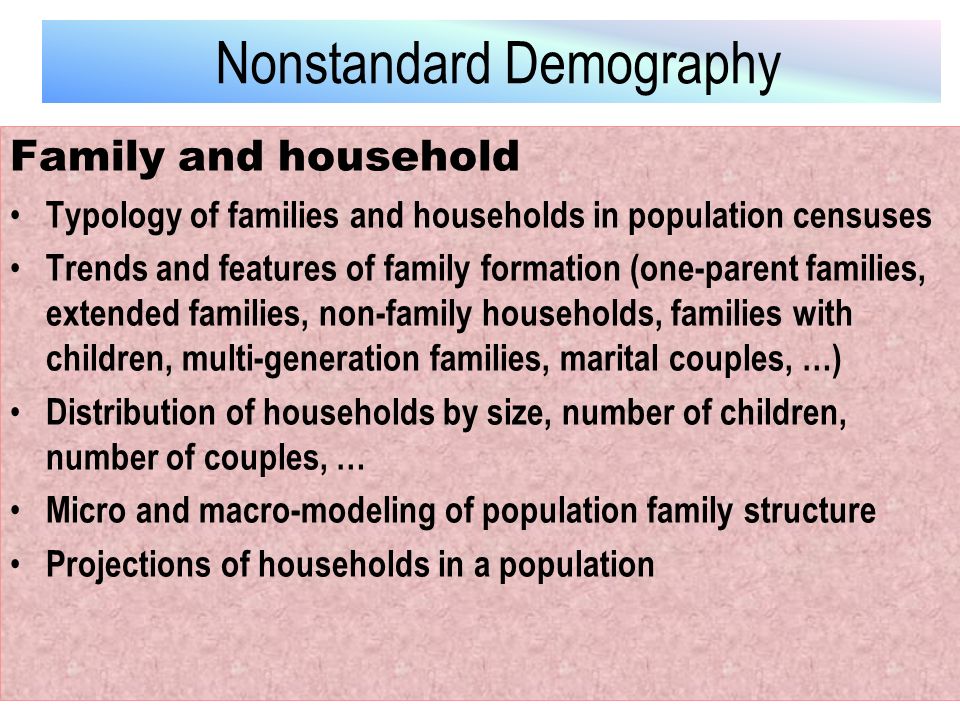 Nonstandard Demography

Family and household

• Typology of families and households in population censuses
• Trends and features of family formation (one-parent families, extended families, non-family households, families with children, multi-generation families, marital couples, …)
• Distribution of households by size, number of children, number of couples, …
• Micro and macro-modeling of population family structure
• Projections of households in a population